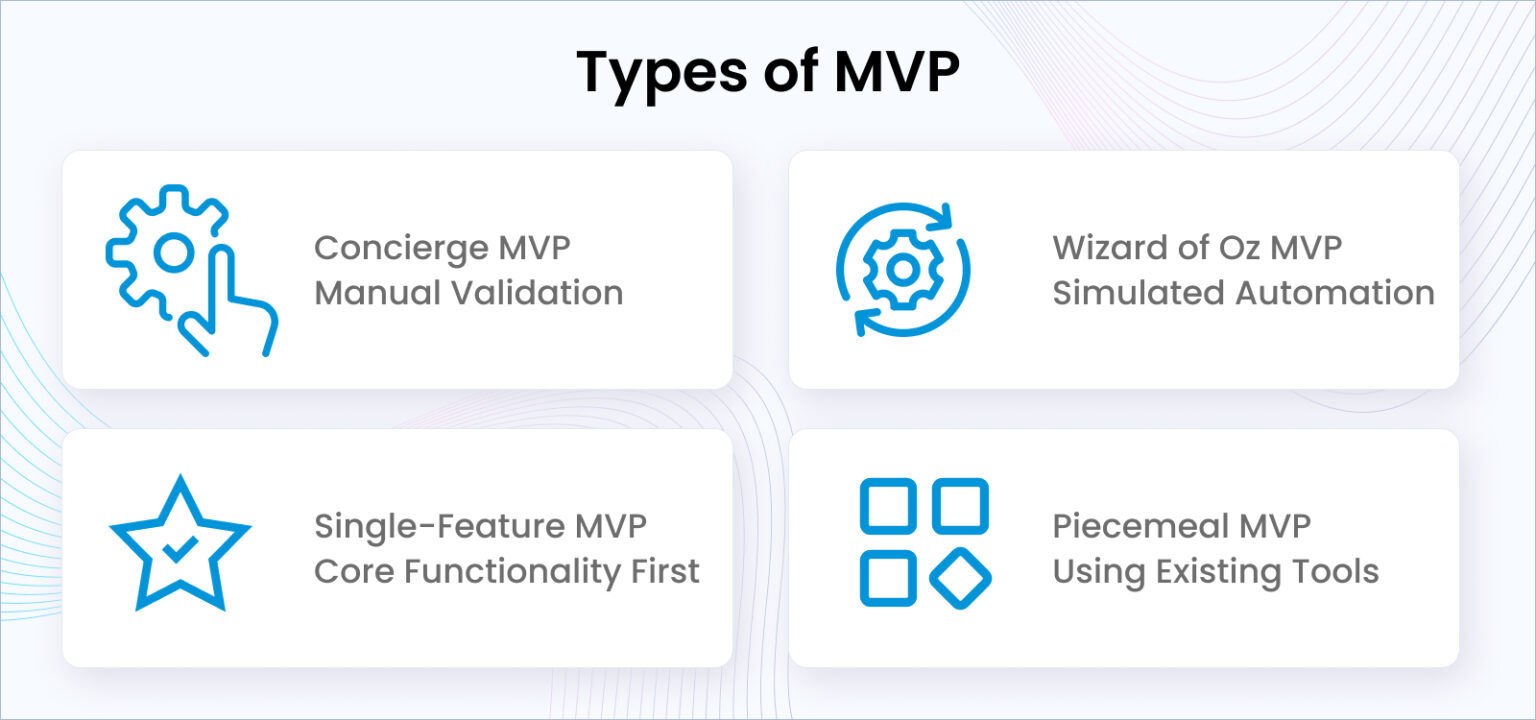 Types of MVP

Concierge MVP
Manual Validation

Wizard of Oz MVP
Simulated Automation

Single-Feature MVP
Core Functionality First

Piecemeal MVP
Using Existing Tools